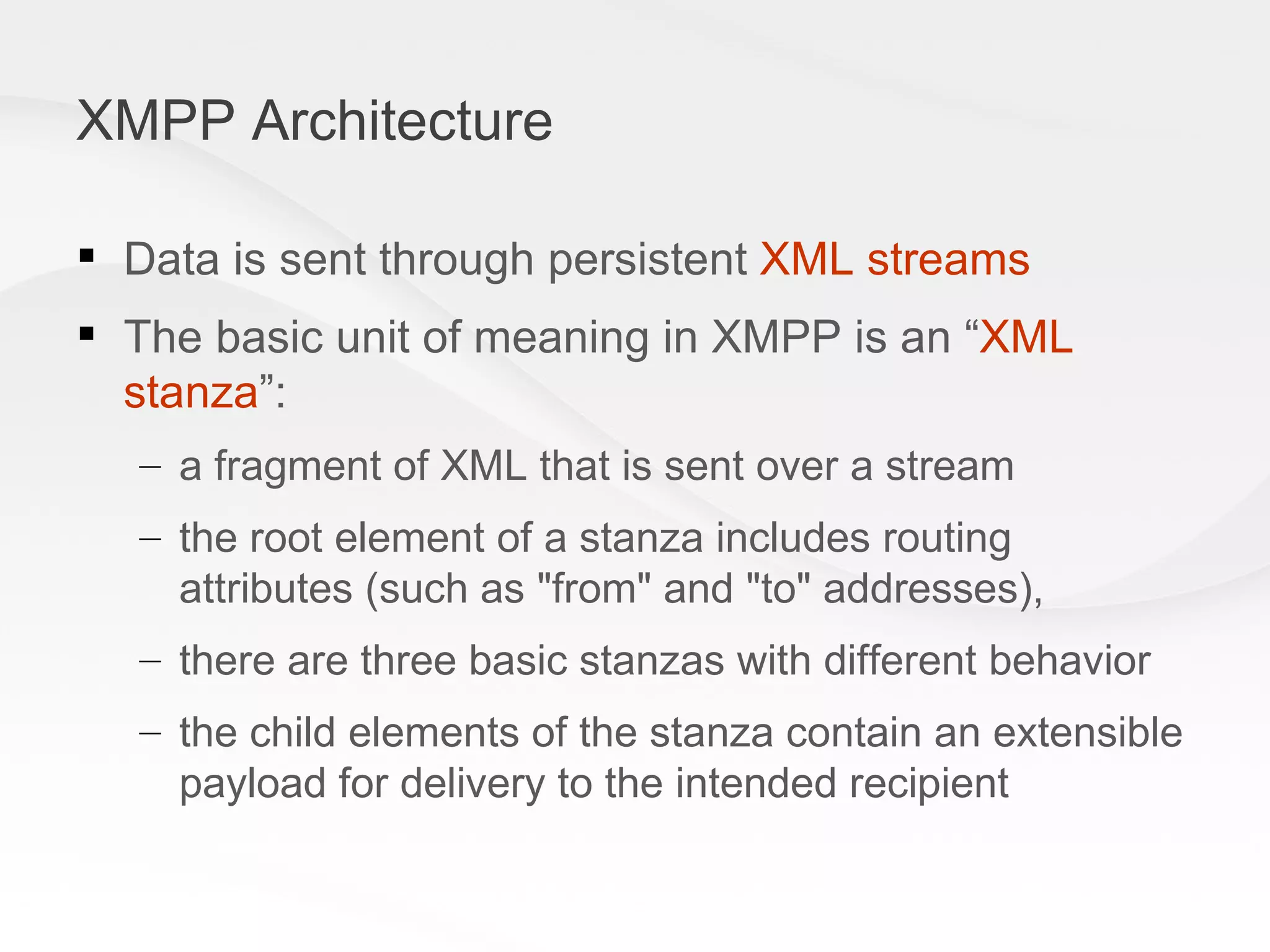 XMPP Architecture

▪ Data is sent through persistent XML streams

▪ The basic unit of meaning in XMPP is an “XML stanza”:

– a fragment of XML that is sent over a stream

– the root element of a stanza includes routing attributes (such as "from" and "to" addresses),

– there are three basic stanzas with different behavior

– the child elements of the stanza contain an extensible payload for delivery to the intended recipient